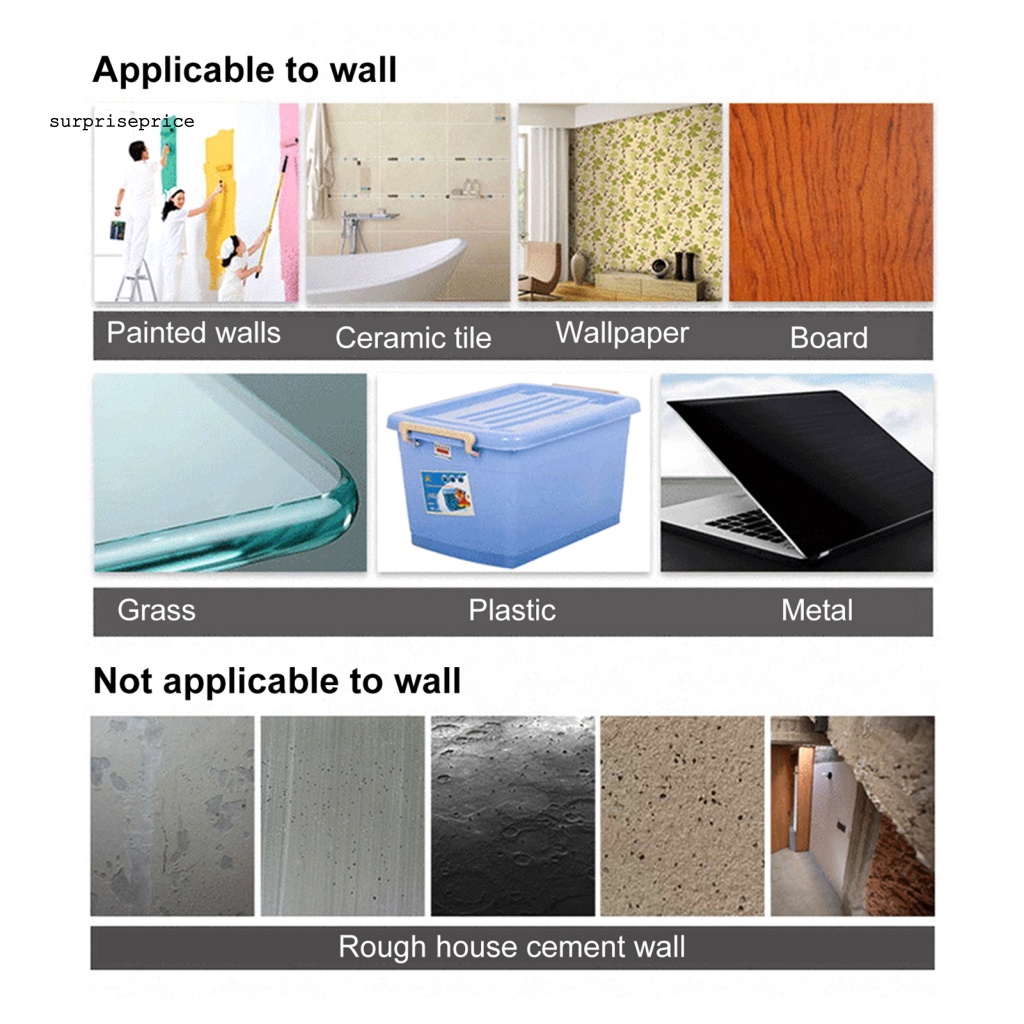 Applicable to wall

surpriseprice

Painted walls Ceramic tile Wallpaper Board

Grass Plastic Metal

Not applicable to wall

Rough house cement wall